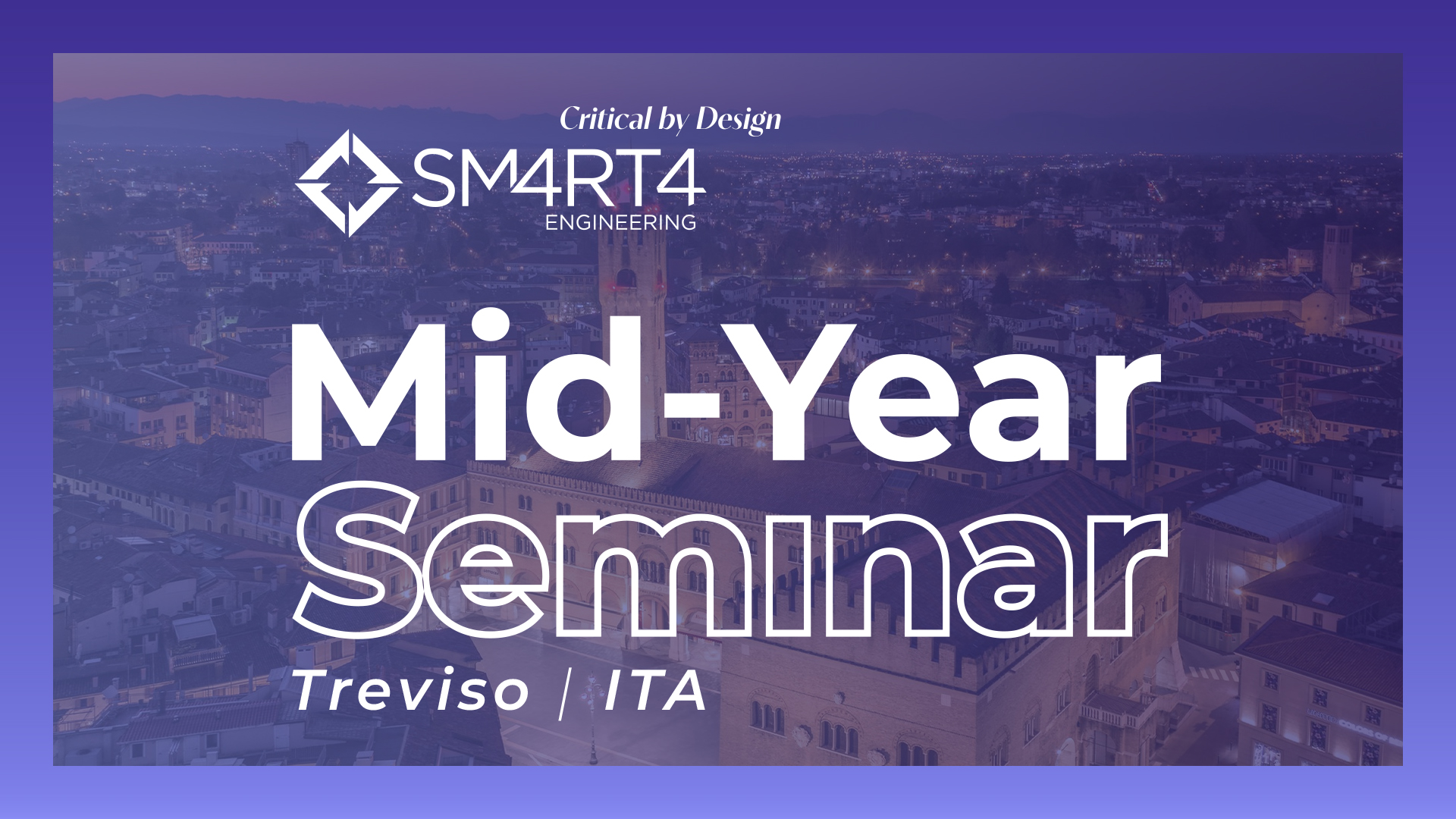 Critical by Design

SM4RT4
ENGINEERING

Mid-Year
Seminar

Treviso | ITA